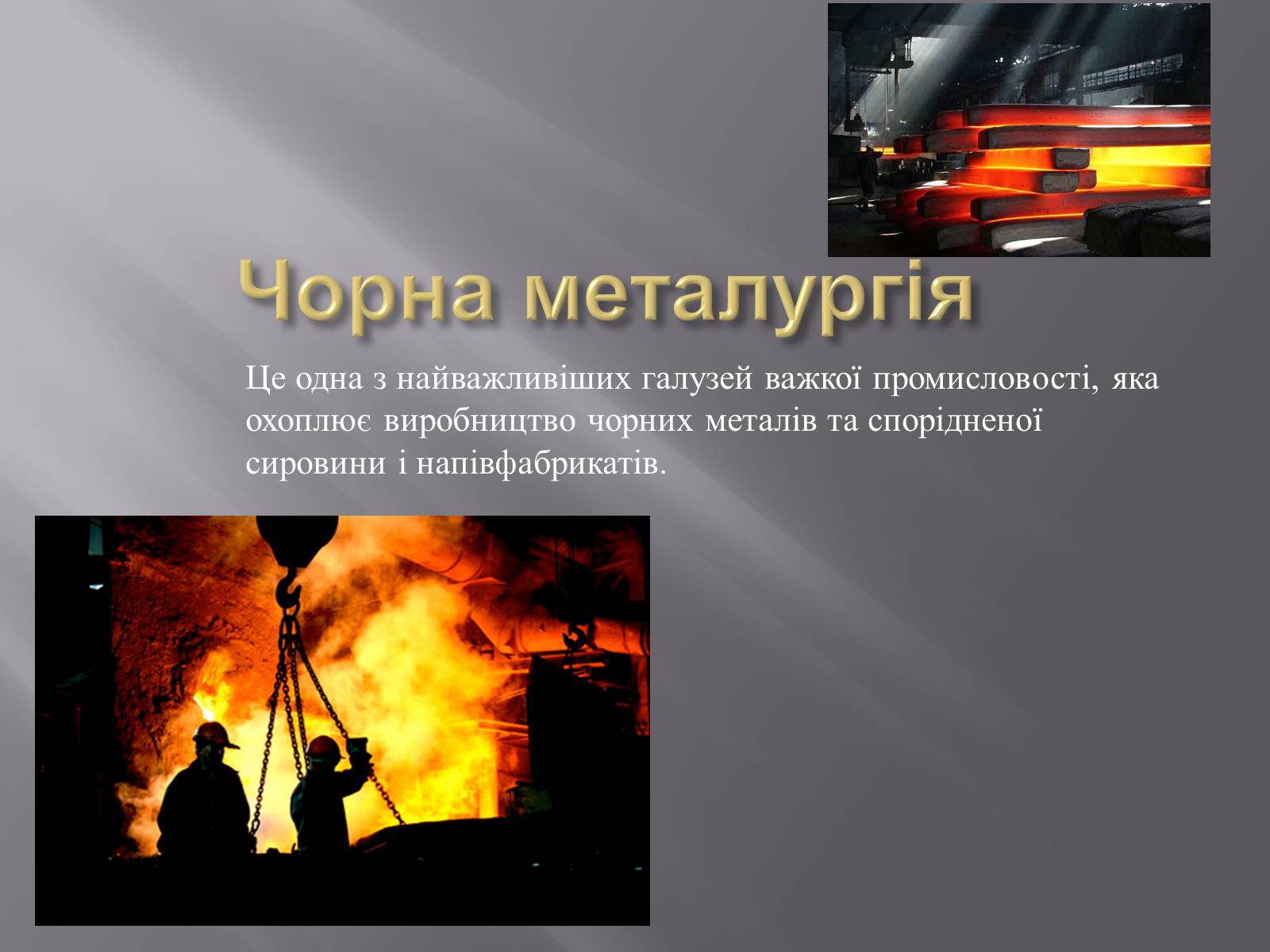 Чорна металургія

Це одна з найважливіших галузей важкої промисловості, яка охоплює виробництво чорних металів та спорідненої сировини і напівфабрикатів.